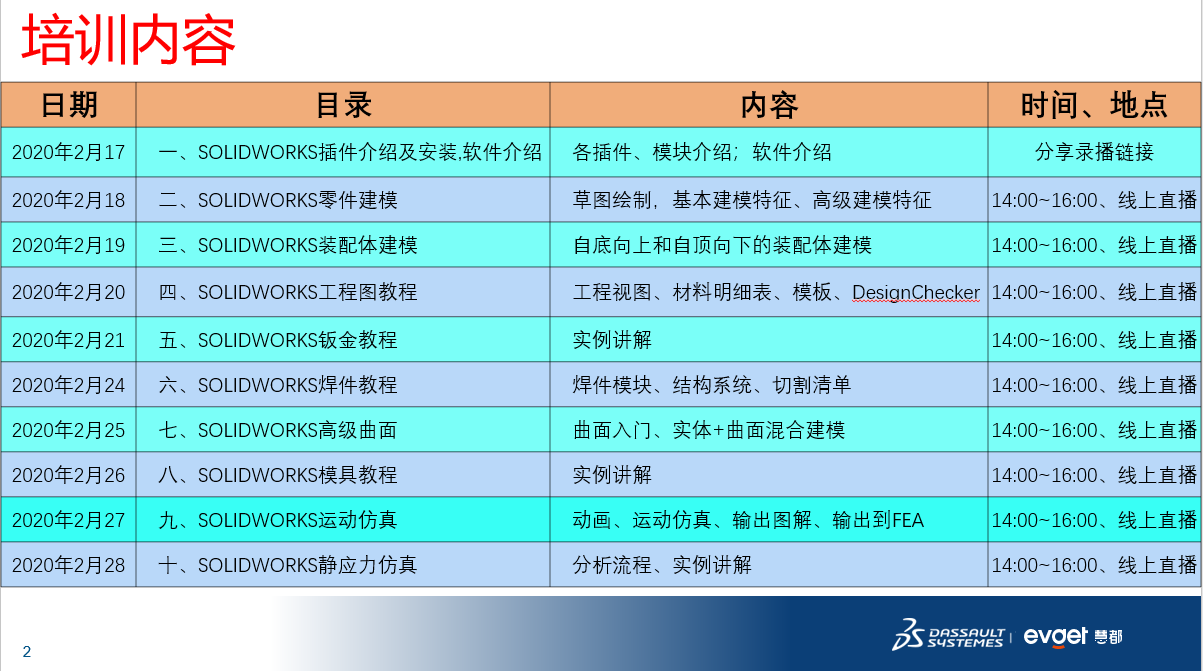 培训内容

| 日期 | 目录 | 内容 | 时间、地点 |
|---|---|---|---|
| 2020年2月17 | 一、SOLIDWORKS插件介绍及安装,软件介绍 | 各插件、模块介绍；软件介绍 | 分享录播链接 |
| 2020年2月18 | 二、SOLIDWORKS零件建模 | 草图绘制，基本建模特征、高级建模特征 | 14:00~16:00、线上直播 |
| 2020年2月19 | 三、SOLIDWORKS装配体建模 | 自底向上和自顶向下的装配体建模 | 14:00~16:00、线上直播 |
| 2020年2月20 | 四、SOLIDWORKS工程图教程 | 工程视图、材料明细表、模板、DesignChecker | 14:00~16:00、线上直播 |
| 2020年2月21 | 五、SOLIDWORKS钣金教程 | 实例讲解 | 14:00~16:00、线上直播 |
| 2020年2月24 | 六、SOLIDWORKS焊件教程 | 焊件模块、结构系统、切割清单 | 14:00~16:00、线上直播 |
| 2020年2月25 | 七、SOLIDWORKS高级曲面 | 曲面入门、实体+曲面混合建模 | 14:00~16:00、线上直播 |
| 2020年2月26 | 八、SOLIDWORKS模具教程 | 实例讲解 | 14:00~16:00、线上直播 |
| 2020年2月27 | 九、SOLIDWORKS运动仿真 | 动画、运动仿真、输出图解、输出到FEA | 14:00~16:00、线上直播 |
| 2020年2月28 | 十、SOLIDWORKS静应力仿真 | 分析流程、实例讲解 | 14:00~16:00、线上直播 |

2

DASSAULT SYSTEMES | evget 慧都